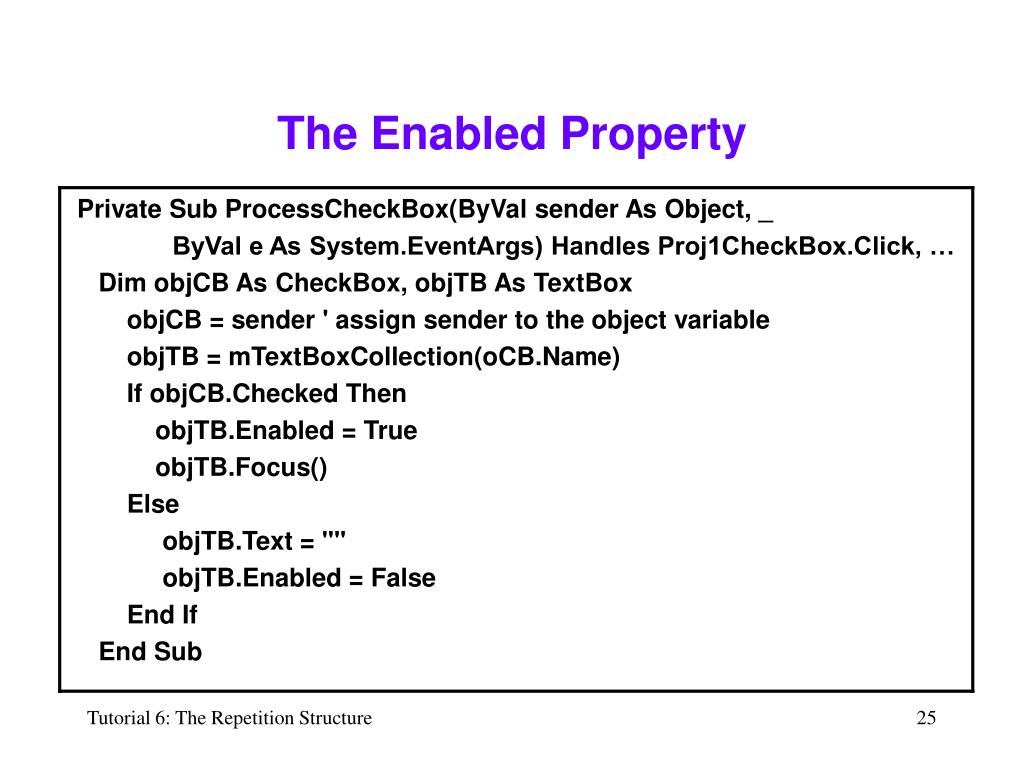 The Enabled Property

Private Sub ProcessCheckBox(ByVal sender As Object, _
ByVal e As System.EventArgs) Handles Proj1CheckBox.Click, …
Dim objCB As CheckBox, objTB As TextBox
objCB = sender ' assign sender to the object variable
objTB = mTextBoxCollection(oCB.Name)
If objCB.Checked Then
objTB.Enabled = True
objTB.Focus()
Else
objTB.Text = ""
objTB.Enabled = False
End If
End Sub

Tutorial 6: The Repetition Structure

25